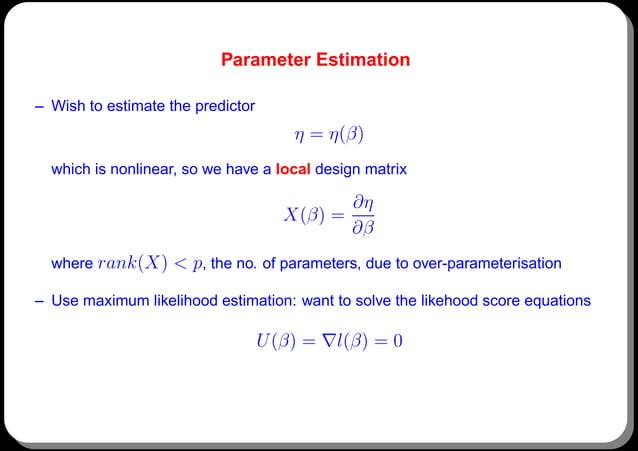 Parameter Estimation

– Wish to estimate the predictor

$\eta = \eta(\beta)$

which is nonlinear, so we have a local design matrix

$X(\beta) = \frac{\partial \eta}{\partial \beta}$

where $rank(X) < p$, the no. of parameters, due to over-parameterisation

– Use maximum likelihood estimation: want to solve the likehood score equations

$U(\beta) = \nabla l(\beta) = 0$